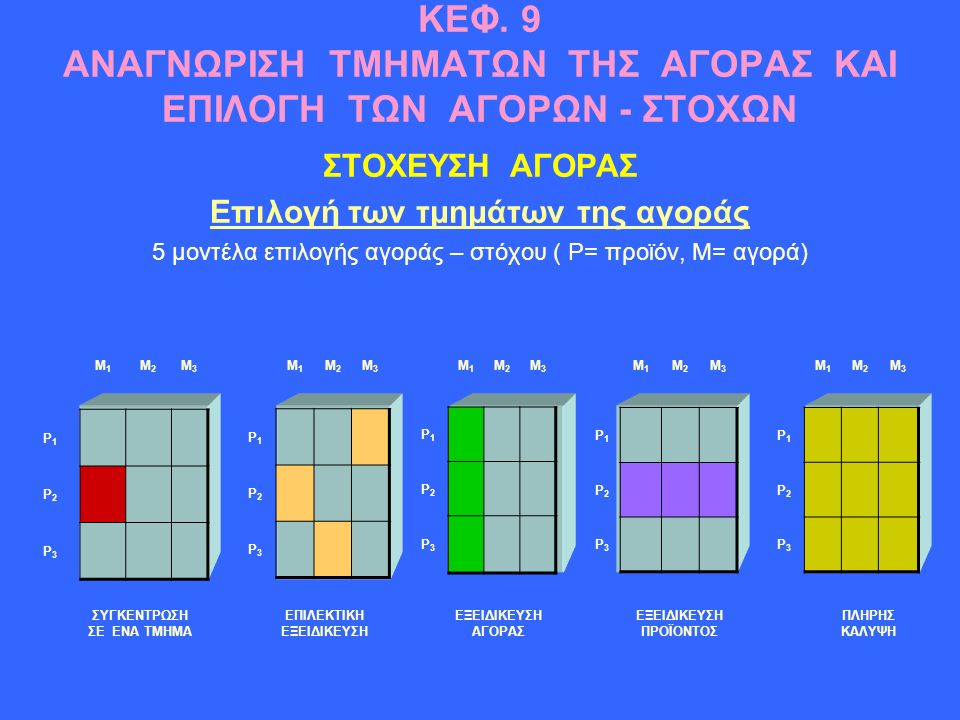 ΚΕΦ. 9
ΑΝΑΓΝΩΡΙΣΗ ΤΜΗΜΑΤΩΝ ΤΗΣ ΑΓΟΡΑΣ ΚΑΙ ΕΠΙΛΟΓΗ ΤΩΝ ΑΓΟΡΩΝ - ΣΤΟΧΩΝ

ΣΤΟΧΕΥΣΗ ΑΓΟΡΑΣ

Επιλογή των τμημάτων της αγοράς

5 μοντέλα επιλογής αγοράς – στόχου ( P= προϊόν, M= αγορά)

$M_1$ $M_2$ $M_3$
$P_1$
$P_2$
$P_3$
ΣΥΓΚΕΝΤΡΩΣΗ ΣΕ ΕΝΑ ΤΜΗΜΑ

$M_1$ $M_2$ $M_3$
$P_1$
$P_2$
$P_3$
ΕΠΙΛΕΚΤΙΚΗ ΕΞΕΙΔΙΚΕΥΣΗ

$M_1$ $M_2$ $M_3$
$P_1$
$P_2$
$P_3$
ΕΞΕΙΔΙΚΕΥΣΗ ΑΓΟΡΑΣ

$M_1$ $M_2$ $M_3$
$P_1$
$P_2$
$P_3$
ΕΞΕΙΔΙΚΕΥΣΗ ΠΡΟΪΟΝΤΟΣ

$M_1$ $M_2$ $M_3$
$P_1$
$P_2$
$P_3$
ΠΛΗΡΗΣ ΚΑΛΥΨΗ